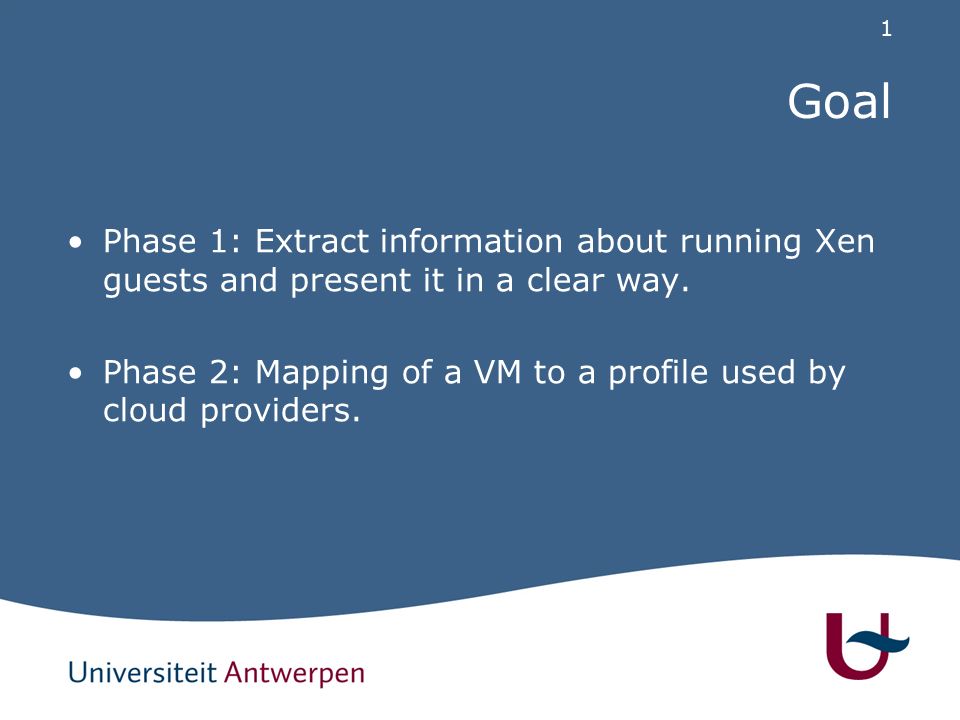 1

Goal

• Phase 1: Extract information about running Xen guests and present it in a clear way.

• Phase 2: Mapping of a VM to a profile used by cloud providers.

Universiteit Antwerpen